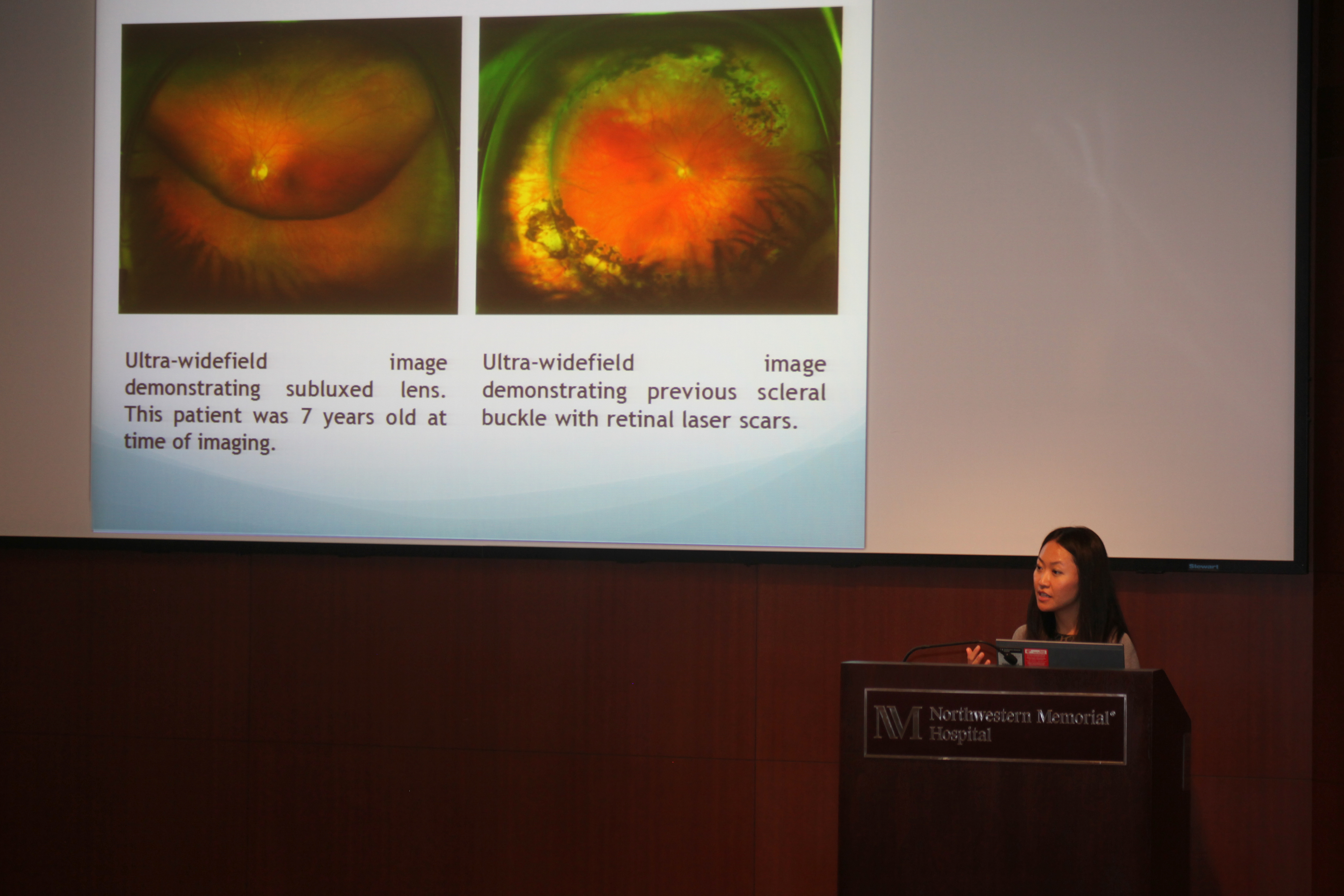 Ultra-widefield image demonstrating subluxed lens. This patient was 7 years old at time of imaging.

Ultra-widefield image demonstrating previous scleral buckle with retinal laser scars.

Stewart

NM Northwestern Memorial® Hospital